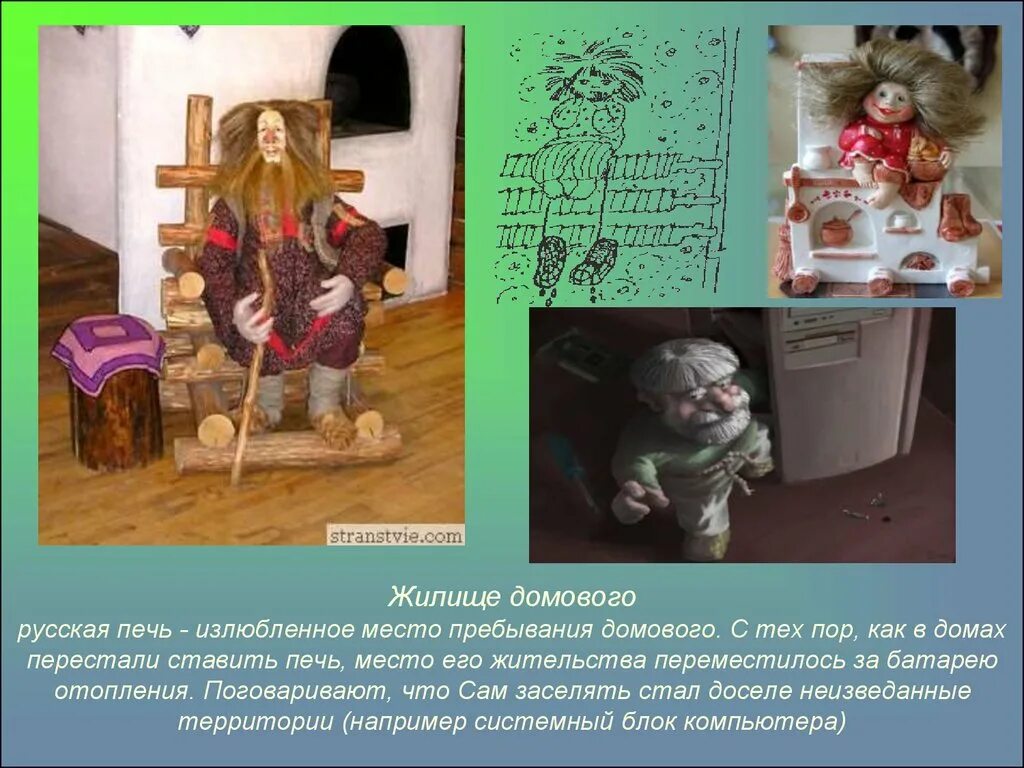 stranstvie.com

Жилище домового

русская печь - излюбленное место пребывания домового. С тех пор, как в домах перестали ставить печь, место его жительства переместилось за батарею отопления. Поговаривают, что Сам заселять стал доселе неизведанные территории (например системный блок компьютера)